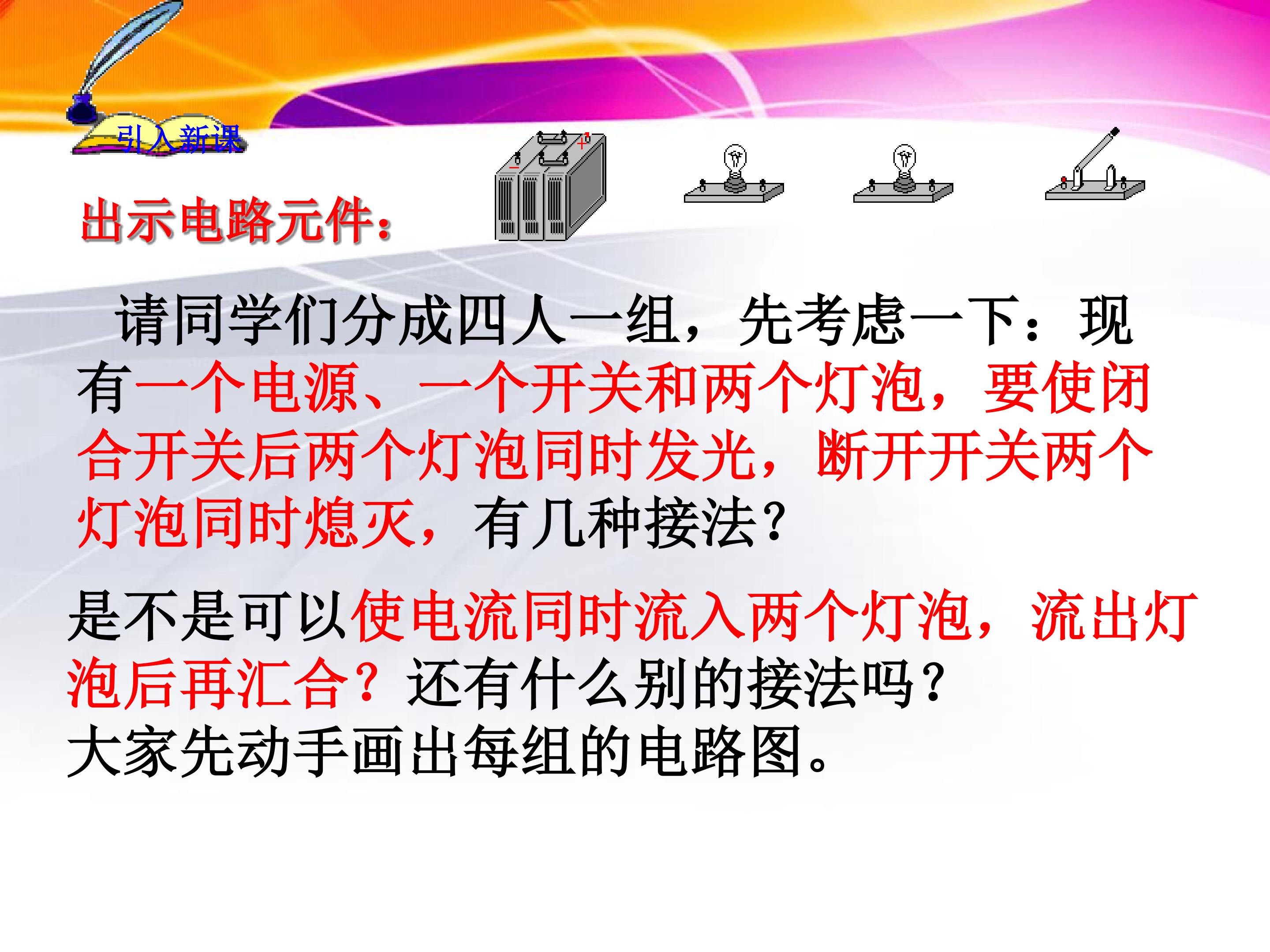 引入新课

出示电路元件：

请同学们分成四人一组，先考虑一下：现有一个电源、一个开关和两个灯泡，要使闭合开关后两个灯泡同时发光，断开开关两个灯泡同时熄灭，有几种接法？

是不是可以使电流同时流入两个灯泡，流出灯泡后再汇合？还有什么别的接法吗？
大家先动手画出每组的电路图。